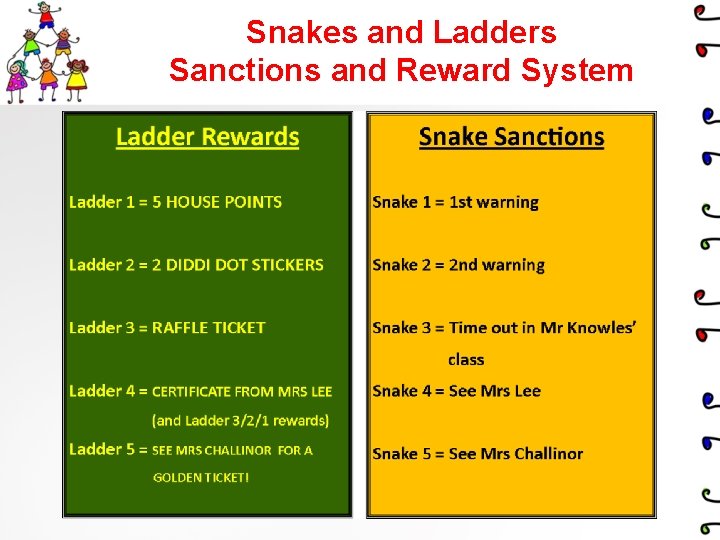 Snakes and Ladders
Sanctions and Reward System

Ladder Rewards

Ladder 1 = 5 HOUSE POINTS

Ladder 2 = 2 DIDDI DOT STICKERS

Ladder 3 = RAFFLE TICKET

Ladder 4 = CERTIFICATE FROM MRS LEE (and Ladder 3/2/1 rewards)

Ladder 5 = SEE MRS CHALLINOR FOR A GOLDEN TICKET!

Snake Sanctions

Snake 1 = 1st warning

Snake 2 = 2nd warning

Snake 3 = Time out in Mr Knowles' class

Snake 4 = See Mrs Lee

Snake 5 = See Mrs Challinor